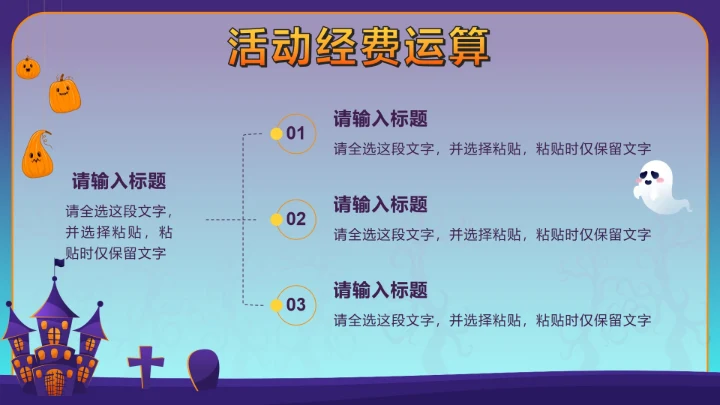 活动经费运算

请输入标题

请全选这段文字，并选择粘贴，粘贴时仅保留文字

01

请输入标题

请全选这段文字，并选择粘贴，粘贴时仅保留文字

02

请输入标题

请全选这段文字，并选择粘贴，粘贴时仅保留文字

03

请输入标题

请全选这段文字，并选择粘贴，粘贴时仅保留文字